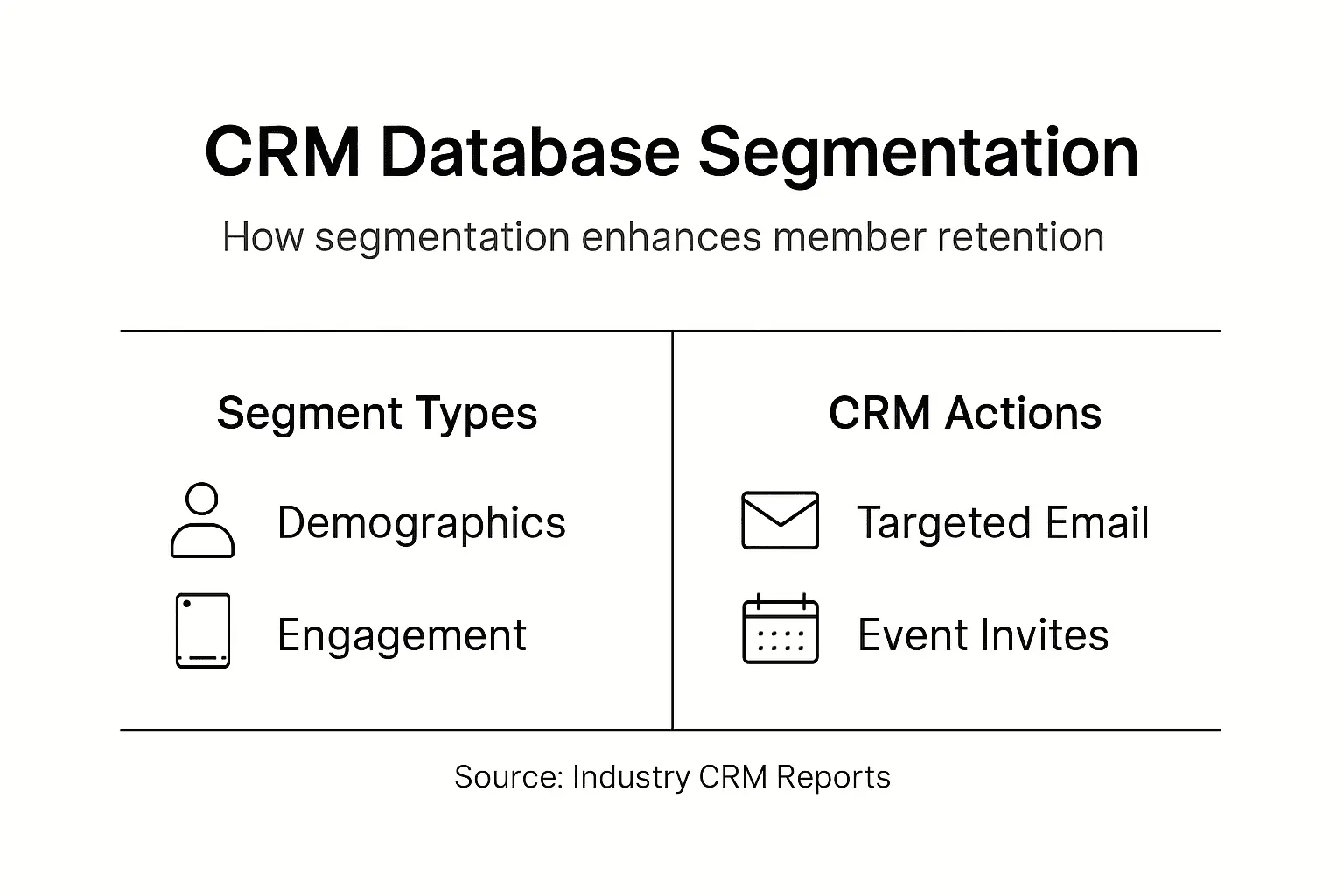 CRM Database Segmentation

How segmentation enhances member retention

Segment Types

Demographics

Engagement

CRM Actions

Targeted Email

Event Invites

Source: Industry CRM Reports